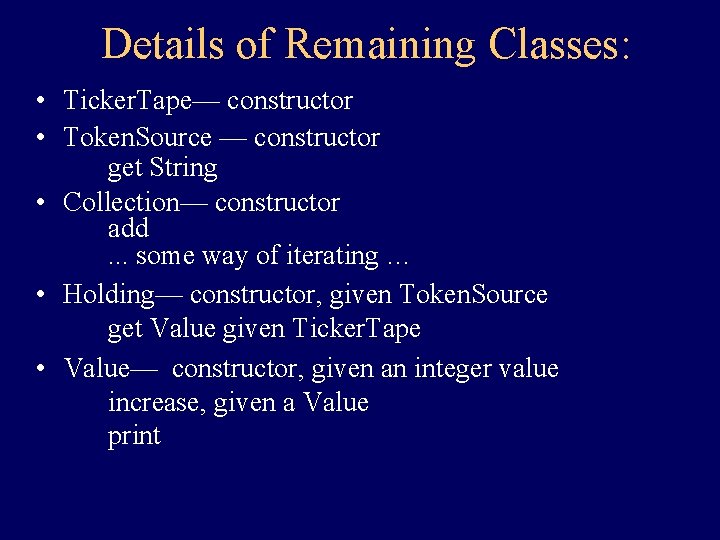 Details of Remaining Classes:

• TickerTape— constructor
• TokenSource — constructor
get String
• Collection— constructor
add
... some way of iterating ...
• Holding— constructor, given TokenSource
get Value given TickerTape
• Value— constructor, given an integer value
increase, given a Value
print